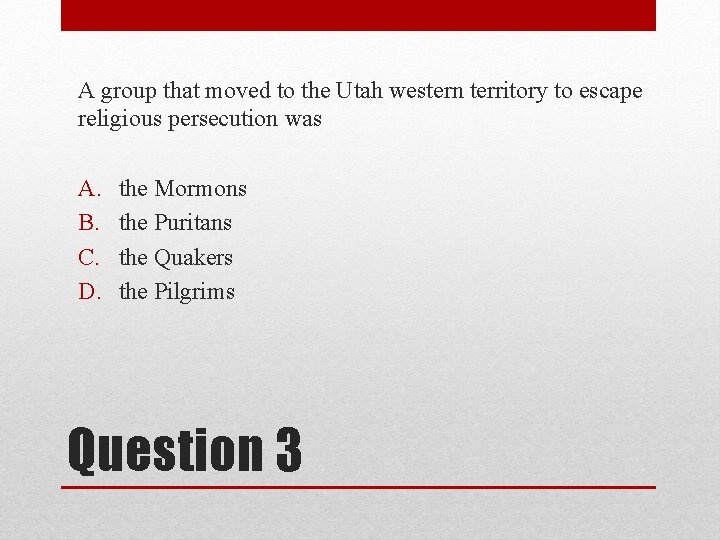 A group that moved to the Utah western territory to escape religious persecution was

A. the Mormons
B. the Puritans
C. the Quakers
D. the Pilgrims

Question 3